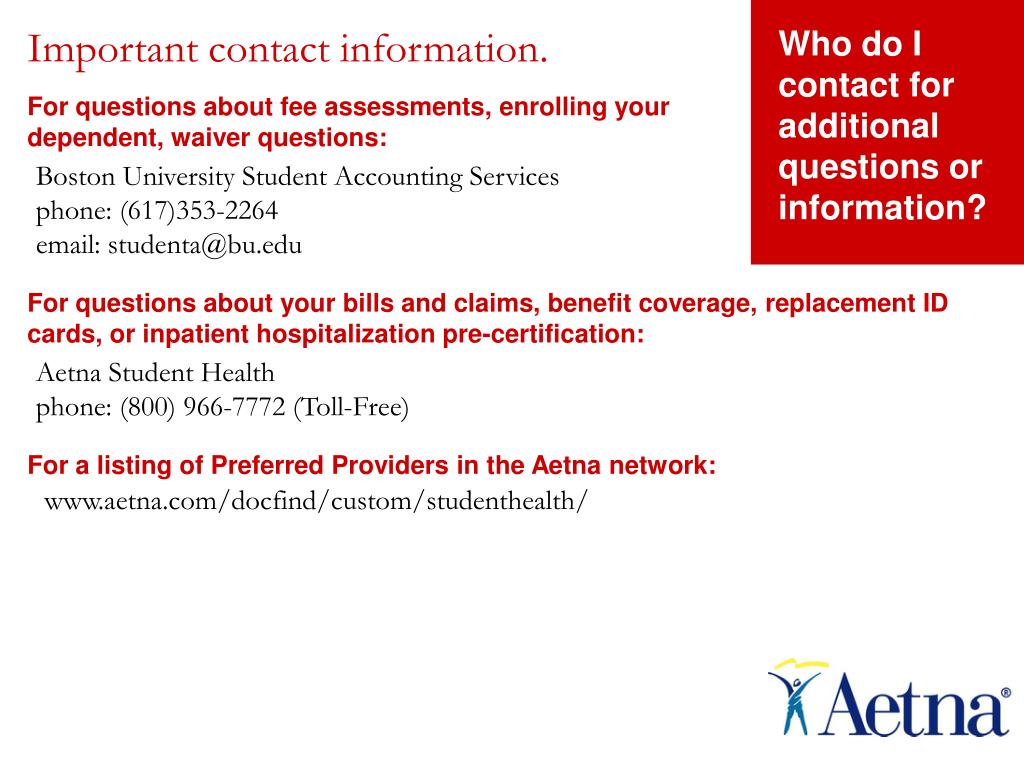 Important contact information.

Who do I contact for additional questions or information?

For questions about fee assessments, enrolling your dependent, waiver questions:

Boston University Student Accounting Services
phone: (617)353-2264
email: studenta@bu.edu

For questions about your bills and claims, benefit coverage, replacement ID cards, or inpatient hospitalization pre-certification:

Aetna Student Health
phone: (800) 966-7772 (Toll-Free)

For a listing of Preferred Providers in the Aetna network:

www.aetna.com/docfind/custom/studenthealth/

Aetna®